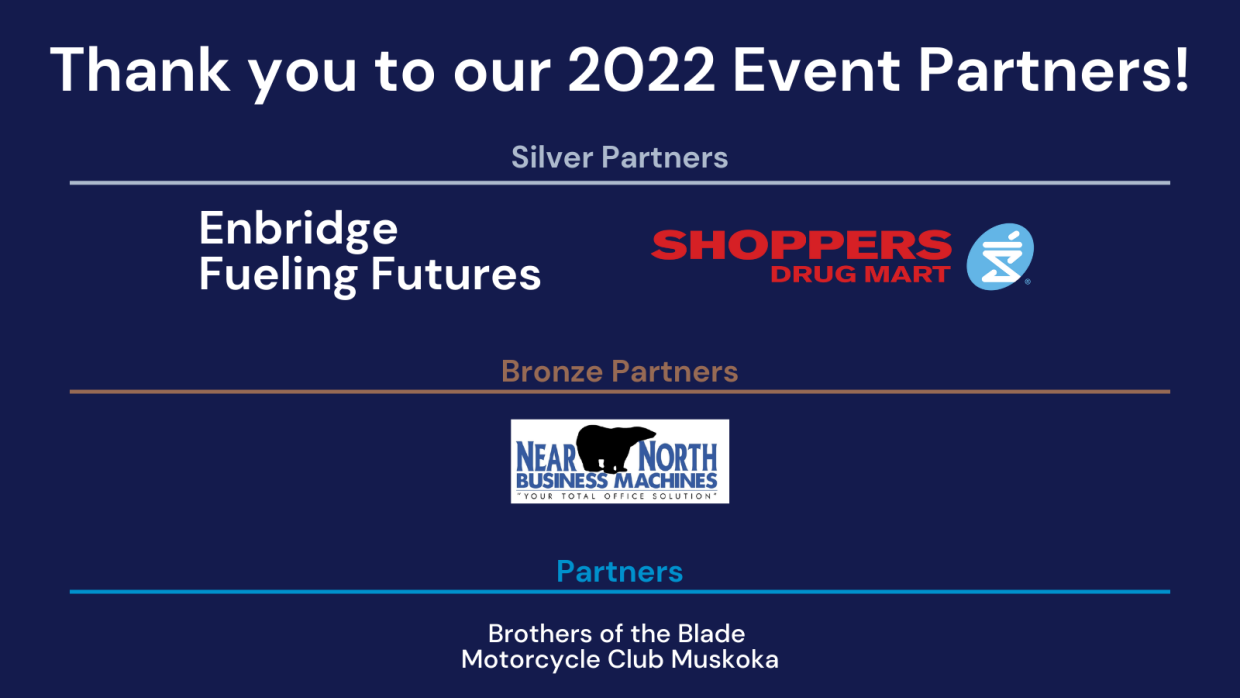 Thank you to our 2022 Event Partners!

Silver Partners

Enbridge
Fueling Futures

SHOPPERS
DRUG MART

Bronze Partners

NEAR NORTH
BUSINESS MACHINES
"YOUR TOTAL OFFICE SOLUTION"

Partners

Brothers of the Blade
Motorcycle Club Muskoka